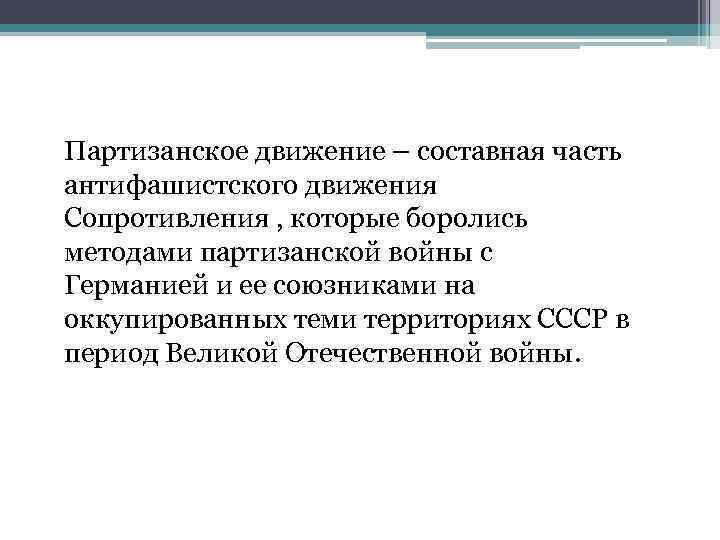 Партизанское движение – составная часть антифашистского движения Сопротивления , которые боролись методами партизанской войны с Германией и ее союзниками на оккупированных теми территориях СССР в период Великой Отечественной войны.